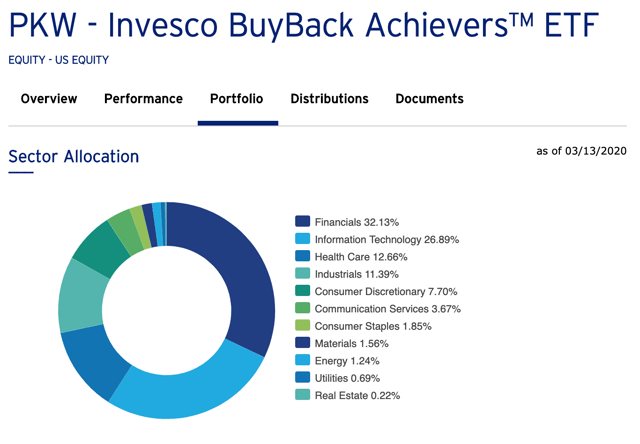 PKW - Invesco BuyBack Achievers™ ETF

EQUITY - US EQUITY

Overview Performance Portfolio Distributions Documents

Sector Allocation

as of 03/13/2020

Financials 32.13%
Information Technology 26.89%
Health Care 12.66%
Industrials 11.39%
Consumer Discretionary 7.70%
Communication Services 3.67%
Consumer Staples 1.85%
Materials 1.56%
Energy 1.24%
Utilities 0.69%
Real Estate 0.22%